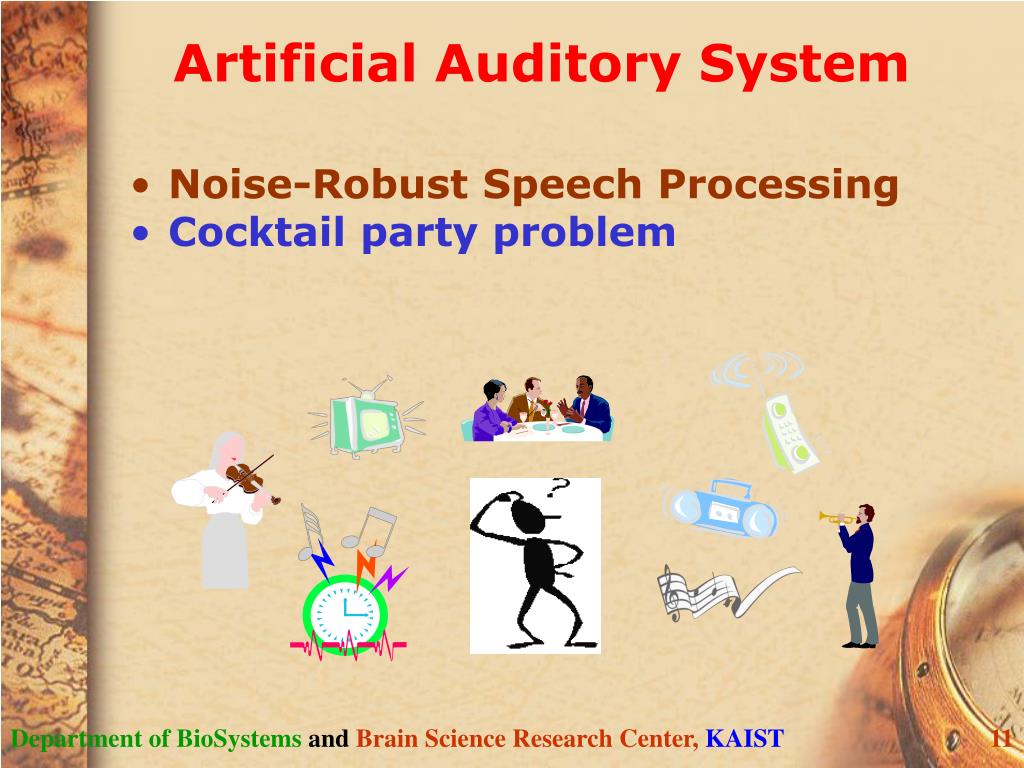 Artificial Auditory System

• Noise-Robust Speech Processing
• Cocktail party problem

?

Department of BioSystems and Brain Science Research Center, KAIST

11